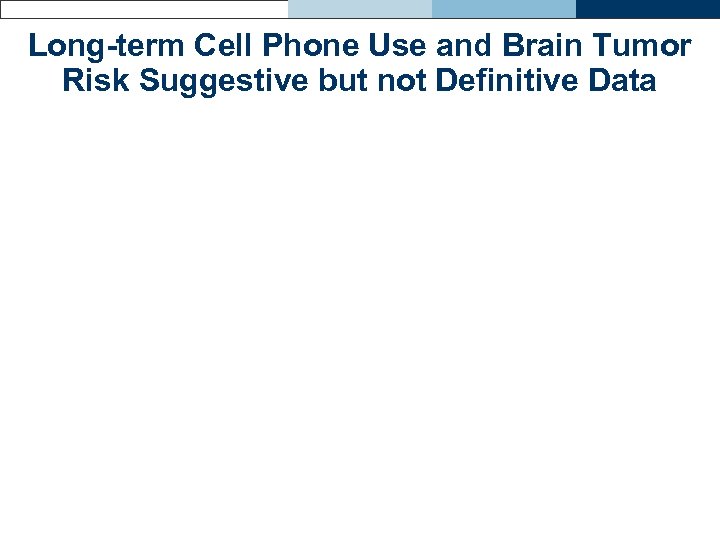 Long-term Cell Phone Use and Brain Tumor Risk Suggestive but not Definitive Data